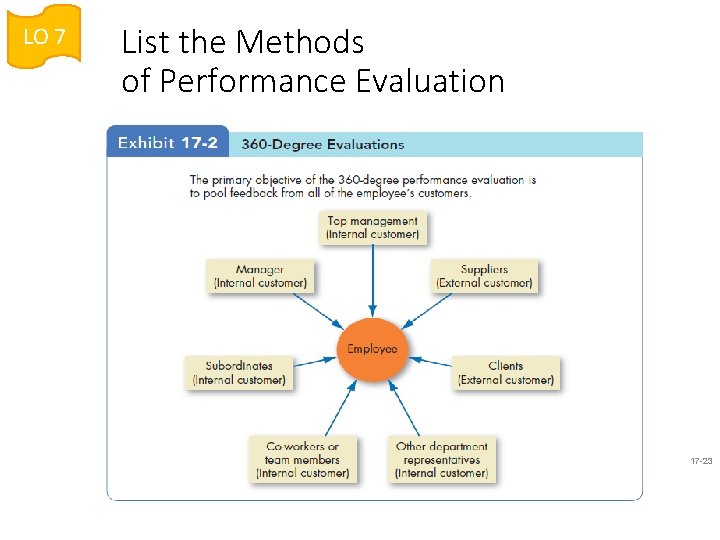 LO 7

List the Methods of Performance Evaluation

Exhibit 17-2 360-Degree Evaluations

The primary objective of the 360-degree performance evaluation is to pool feedback from all of the employee's customers.

Top management (Internal customer)

Manager (Internal customer)

Suppliers (External customer)

Employee

Subordinates (Internal customer)

Clients (External customer)

Co-workers or team members (Internal customer)

Other department representatives (Internal customer)

17-23